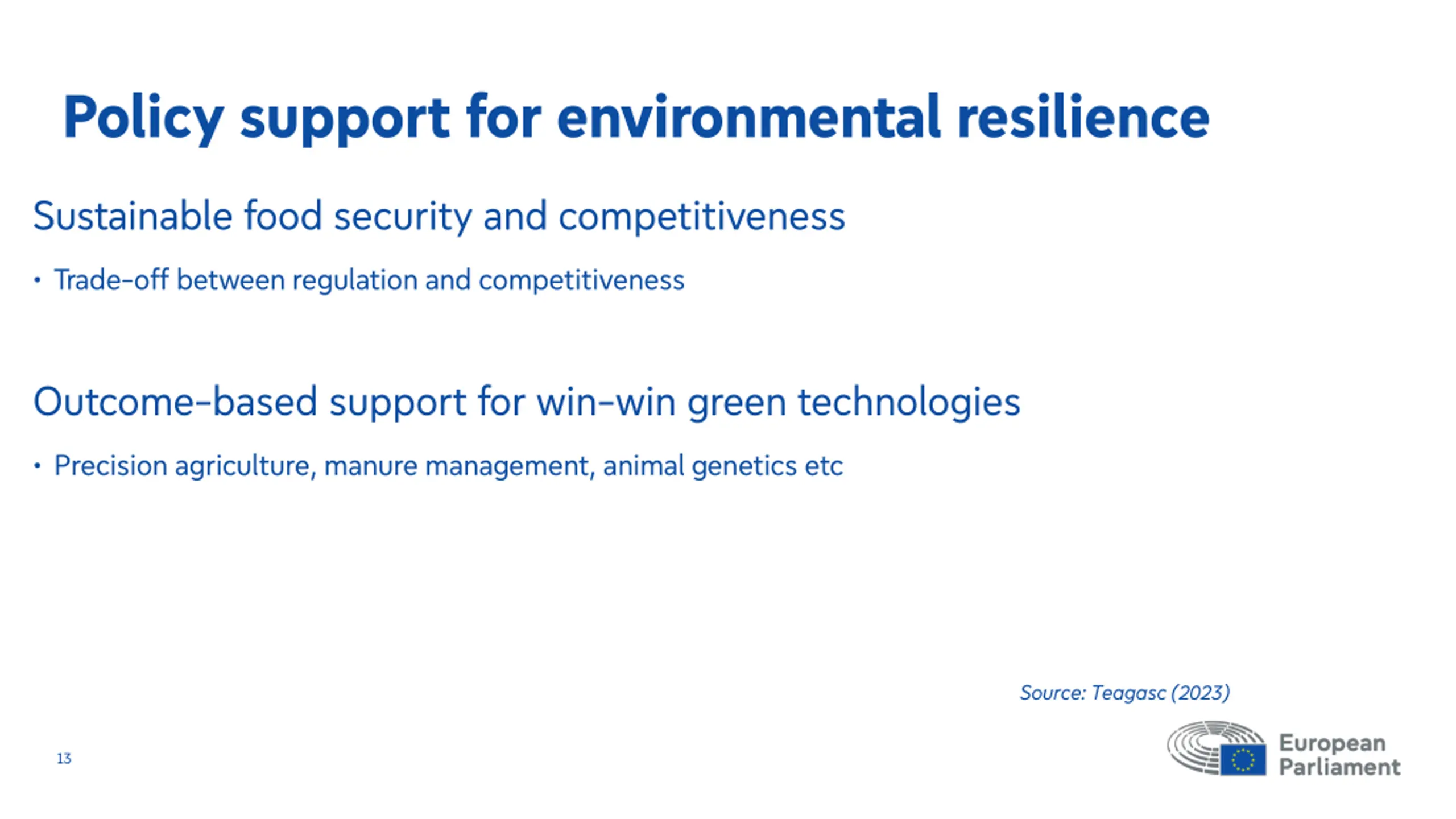 Policy support for environmental resilience

Sustainable food security and competitiveness

• Trade-off between regulation and competitiveness

Outcome-based support for win-win green technologies

• Precision agriculture, manure management, animal genetics etc

Source: Teagasc (2023)

13

European Parliament